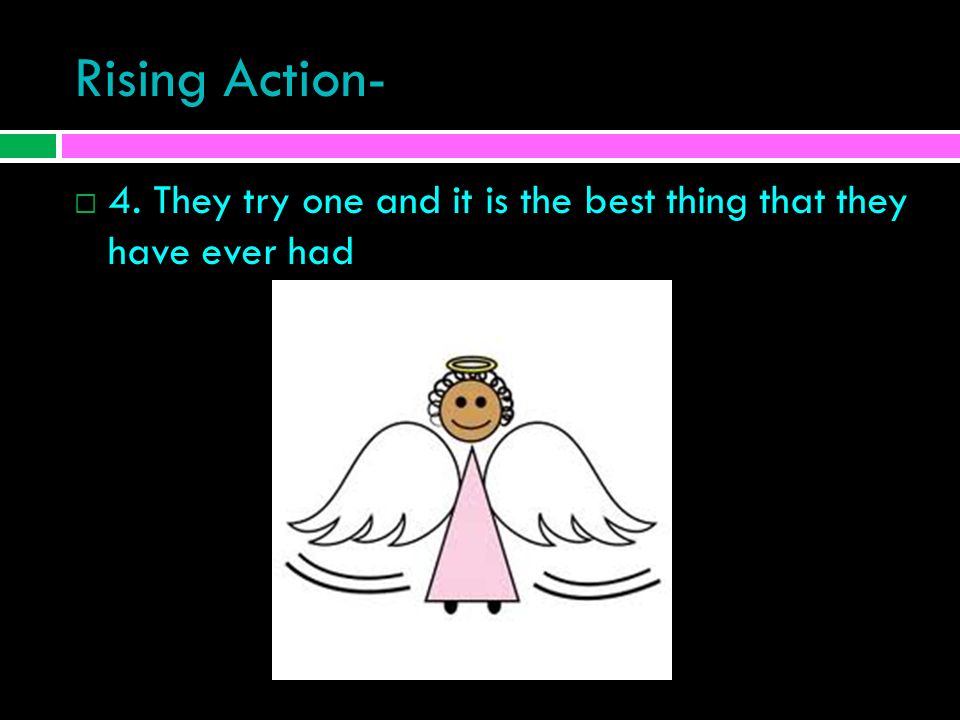 Rising Action-

4. They try one and it is the best thing that they have ever had